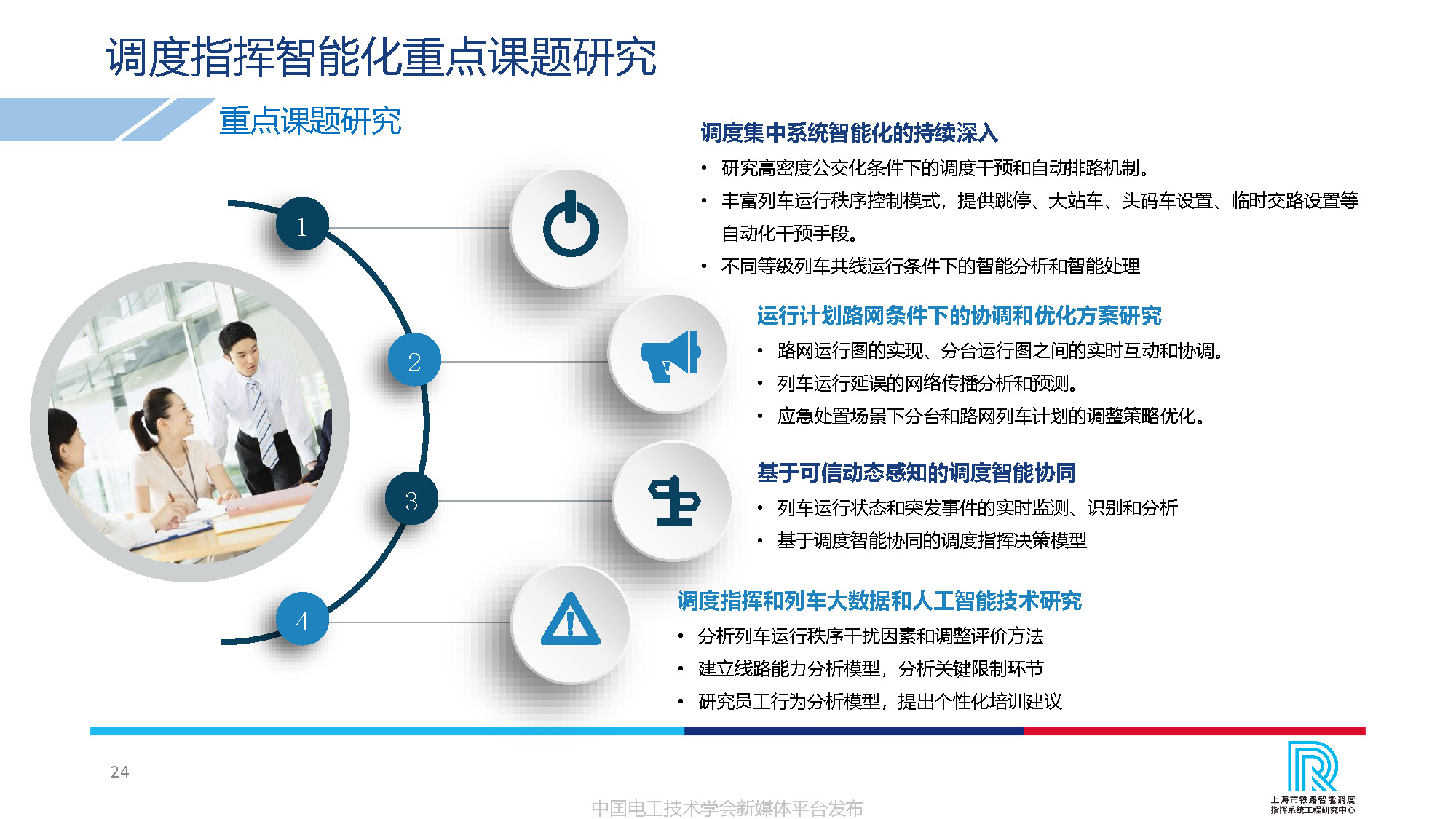 调度指挥智能化重点课题研究

重点课题研究

1

2

3

4

调度集中系统智能化的持续深入

• 研究高密度公交化条件下的调度干预和自动排路机制。
• 丰富列车运行秩序控制模式，提供跳停、大站车、头码车设置、临时交路设置等自动化干预手段。
• 不同等级列车共线运行条件下的智能分析和智能处理

运行计划路网条件下的协调和优化方案研究

• 路网运行图的实现、分台运行图之间的实时互动和协调。
• 列车运行延误的网络传播分析和预测。
• 应急处置场景下分台和路网列车计划的调整策略优化。

基于可信动态感知的调度智能协同

• 列车运行状态和突发事件的实时监测、识别和分析
• 基于调度智能协同的调度指挥决策模型

调度指挥和列车大数据和人工智能技术研究

• 分析列车运行秩序干扰因素和调整评价方法
• 建立线路能力分析模型，分析关键限制环节
• 研究员工行为分析模型，提出个性化培训建议

24

中国电工技术学会新媒体平台发布

上海市铁路智能调度指挥系统工程研究中心